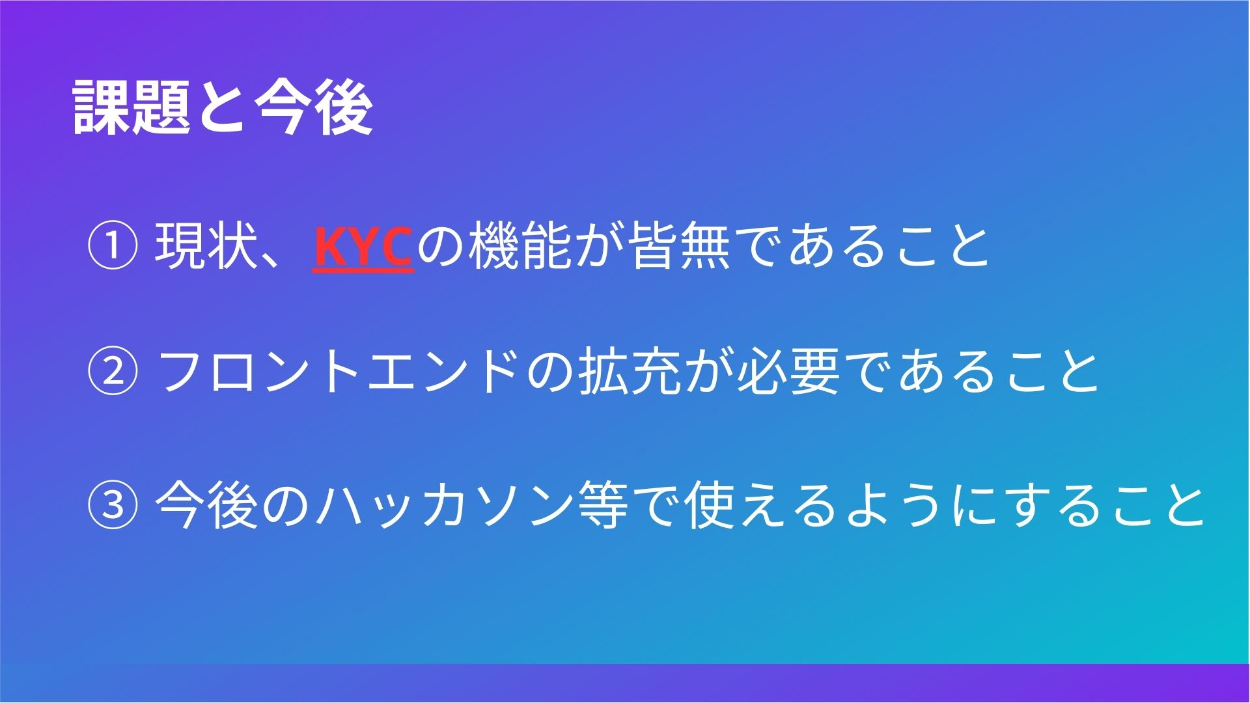 課題と今後

① 現状、KYCの機能が皆無であること

② フロントエンドの拡充が必要であること

③ 今後のハッカソン等で使えるようにすること